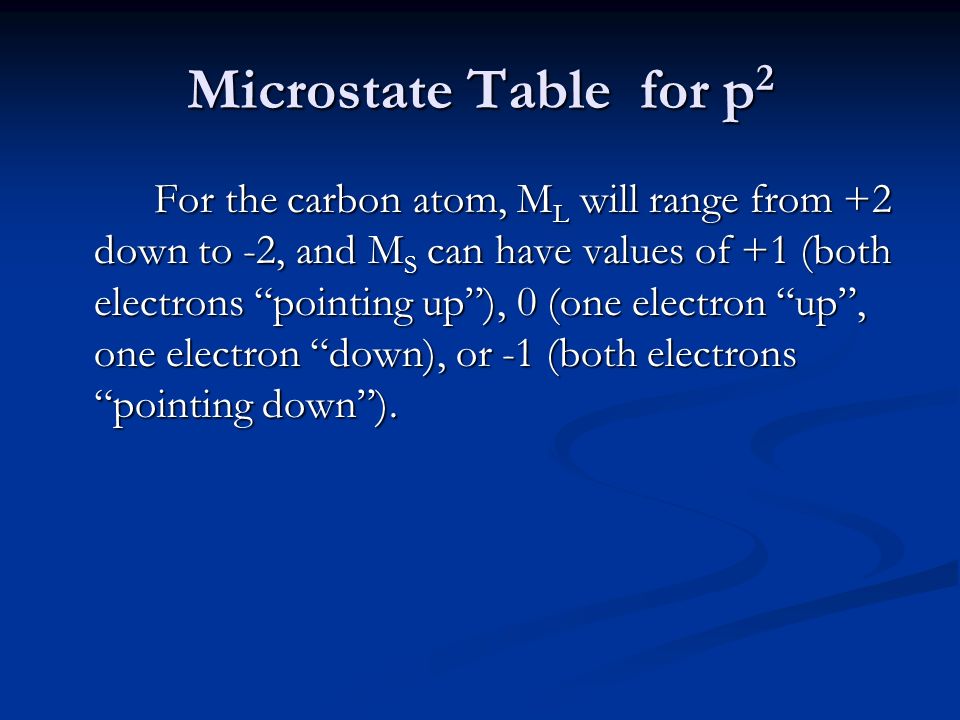 Microstate Table for $p^2$

For the carbon atom, $M_L$ will range from +2 down to -2, and $M_S$ can have values of +1 (both electrons “pointing up”), 0 (one electron “up”, one electron “down), or -1 (both electrons “pointing down”).